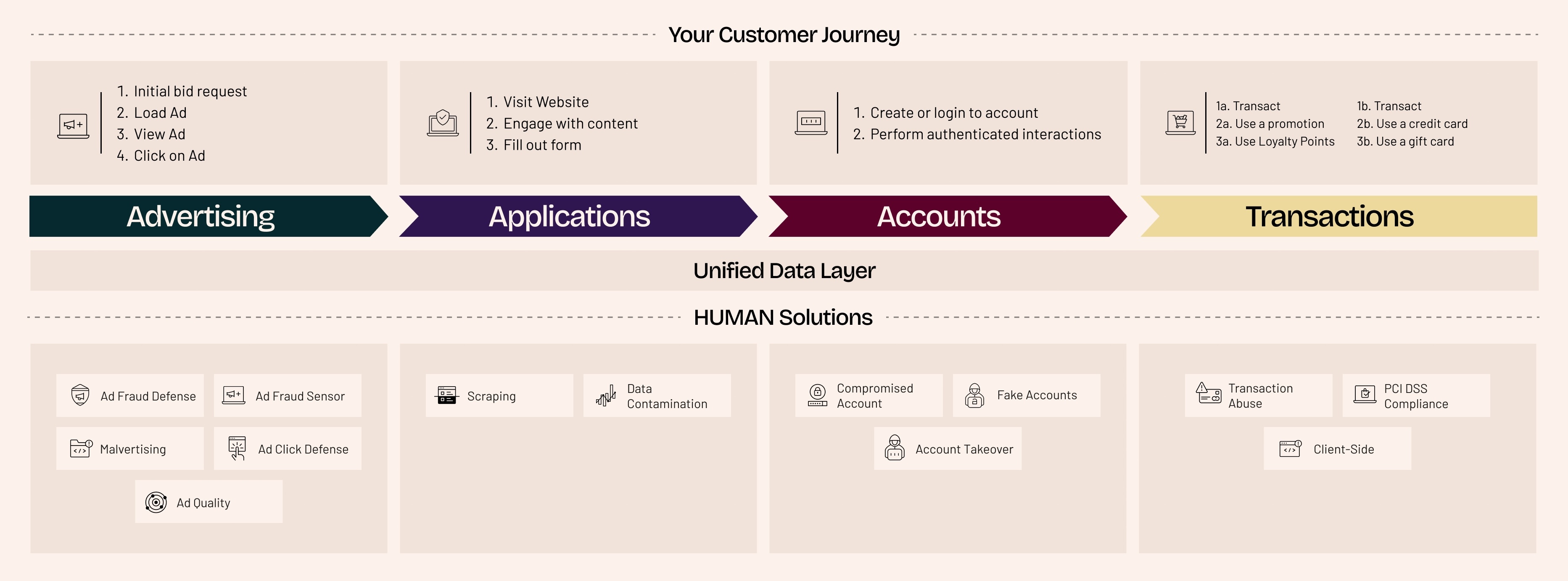 Your Customer Journey

1. Initial bid request
2. Load Ad
3. View Ad
4. Click on Ad

1. Visit Website
2. Engage with content
3. Fill out form

1. Create or login to account
2. Perform authenticated interactions

1a. Transact
2a. Use a promotion
3a. Use Loyalty Points

1b. Transact
2b. Use a credit card
3b. Use a gift card

Advertising

Applications

Accounts

Transactions

Unified Data Layer

HUMAN Solutions

Ad Fraud Defense

Ad Fraud Sensor

Malvertising

Ad Click Defense

Ad Quality

Scraping

Data Contamination

Compromised Account

Fake Accounts

Account Takeover

Transaction Abuse

PCI DSS Compliance

Client-Side